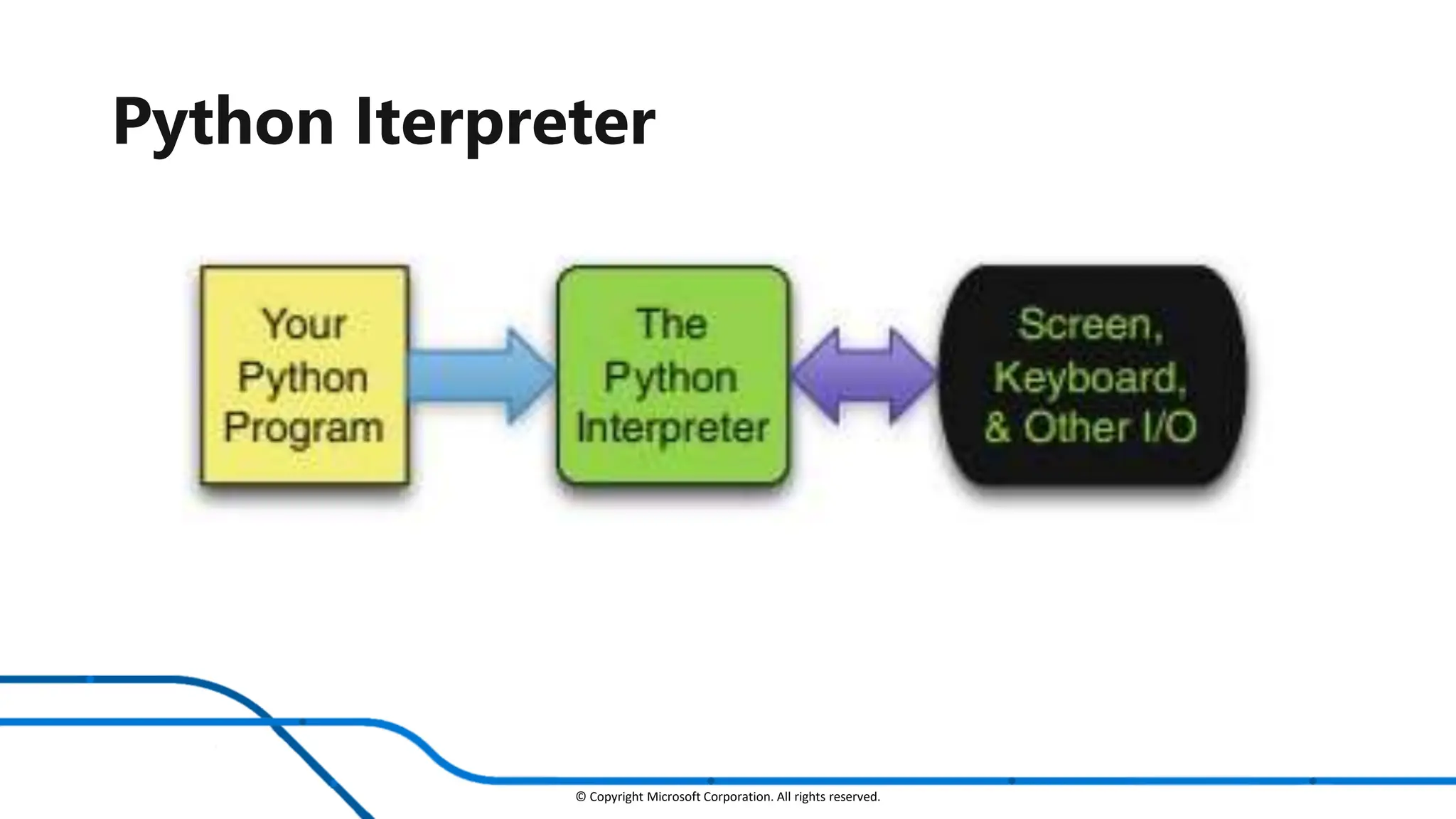 Python Iterpreter

Your Python Program

The Python Interpreter

Screen, Keyboard, & Other I/O

© Copyright Microsoft Corporation. All rights reserved.